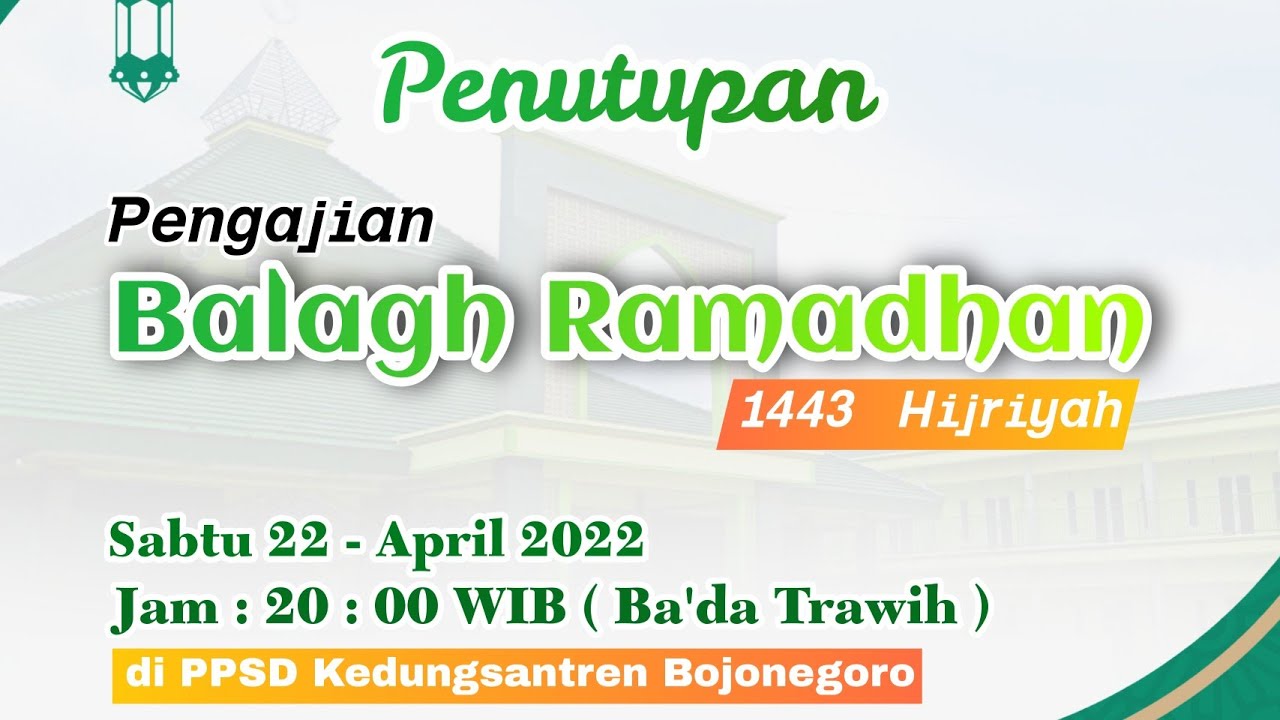 Penutupan

Pengajian
Balagh Ramadhan
1443 Hijriyah

Sabtu 22 - April 2022
Jam : 20 : 00 WIB ( Ba'da Trawih )
di PPSD Kedungsantren Bojonegoro